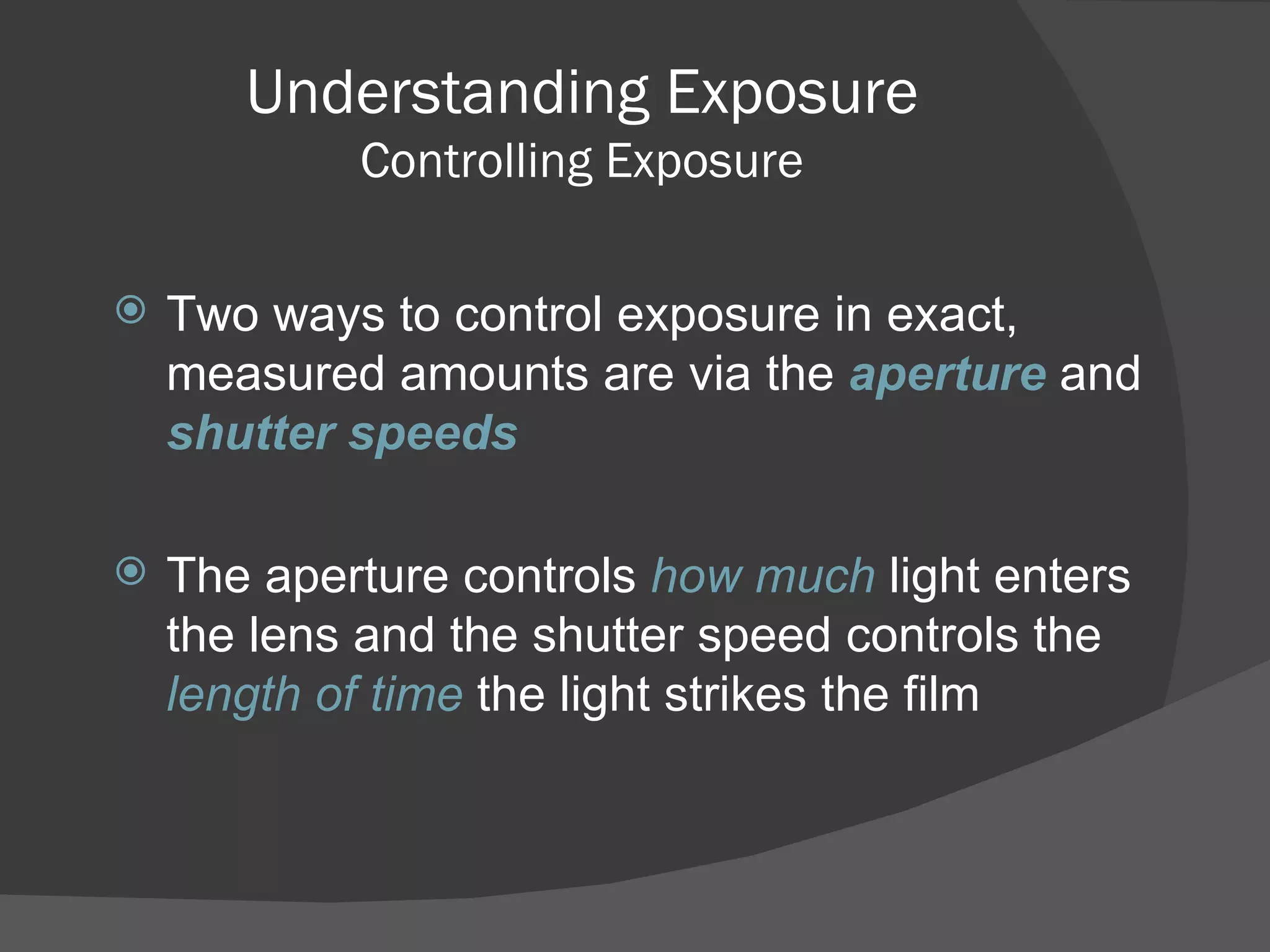 Understanding Exposure
Controlling Exposure

Two ways to control exposure in exact, measured amounts are via the aperture and shutter speeds

The aperture controls how much light enters the lens and the shutter speed controls the length of time the light strikes the film